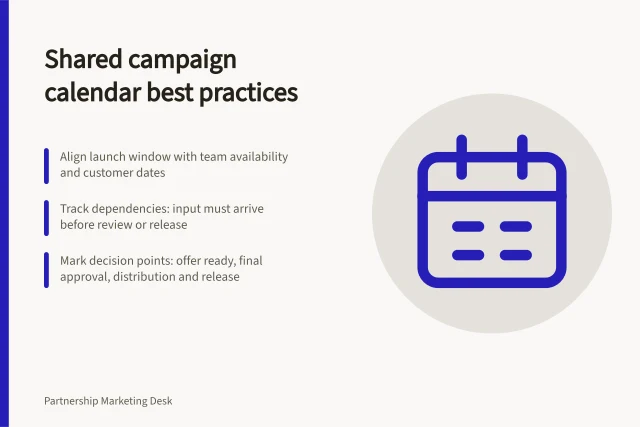 Shared campaign calendar best practices

Align launch window with team availability and customer dates

Track dependencies: input must arrive before review or release

Mark decision points: offer ready, final approval, distribution and release

Partnership Marketing Desk